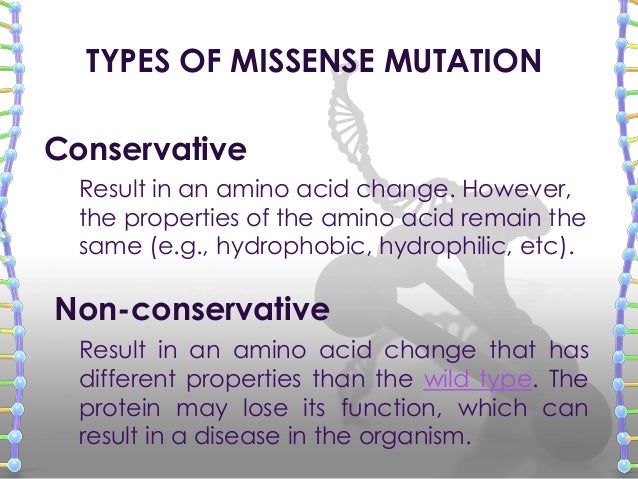 TYPES OF MISSENSE MUTATION

Conservative

Result in an amino acid change. However, the properties of the amino acid remain the same (e.g., hydrophobic, hydrophilic, etc).

Non-conservative

Result in an amino acid change that has different properties than the wild type. The protein may lose its function, which can result in a disease in the organism.